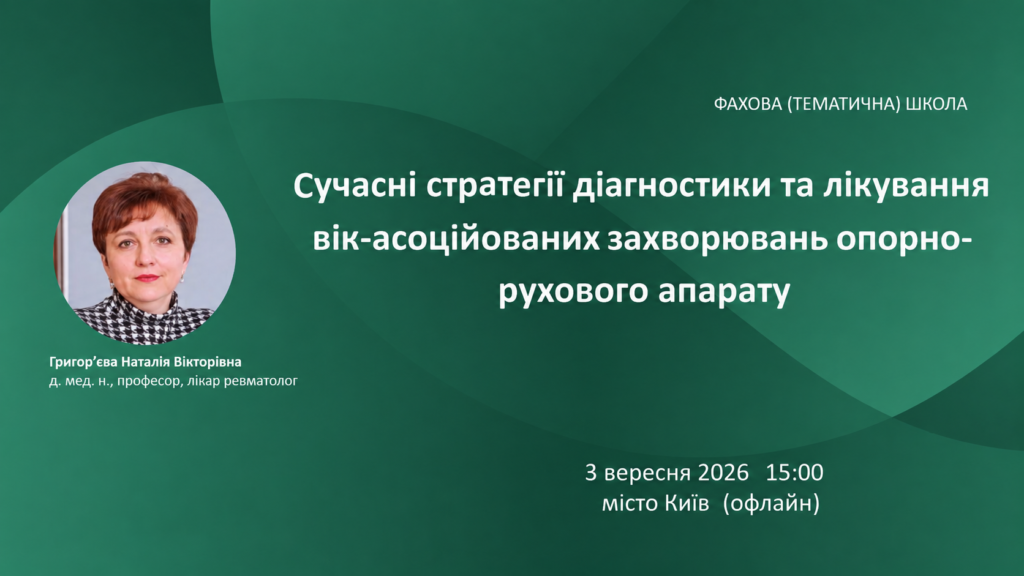 ФАХОВА (ТЕМАТИЧНА) ШКОЛА

Сучасні стратегії діагностики та лікування вік-асоційованих захворювань опорно-рухового апарату

Григор'єва Наталія Вікторівна
д. мед. н., професор, лікар ревматолог

3 вересня 2026 15:00
місто Київ (офлайн)